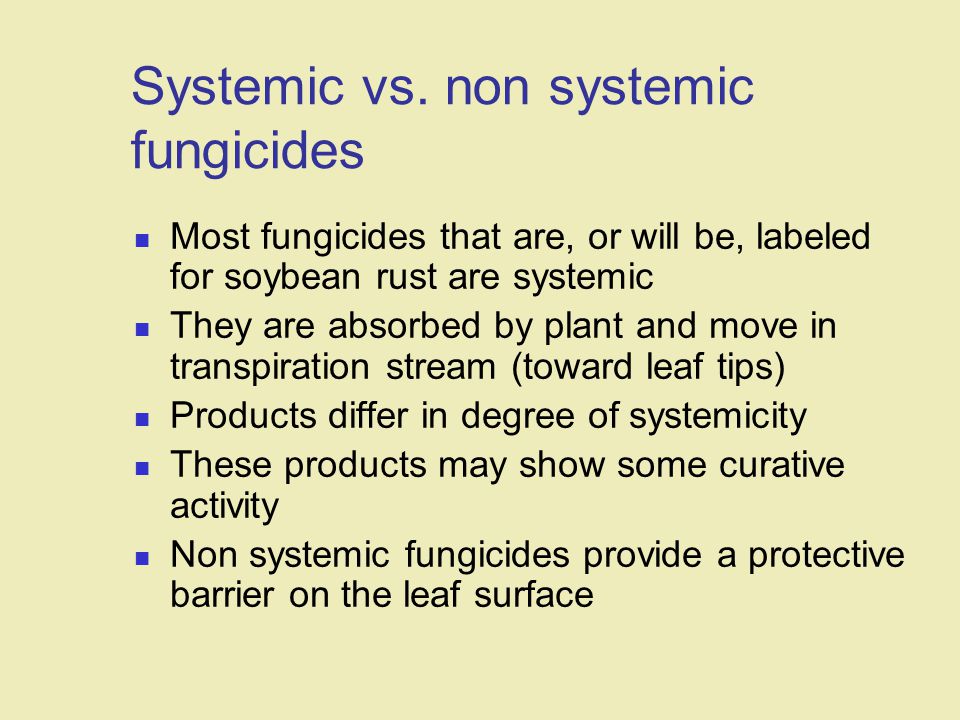 Systemic vs. non systemic fungicides

- Most fungicides that are, or will be, labeled for soybean rust are systemic
- They are absorbed by plant and move in transpiration stream (toward leaf tips)
- Products differ in degree of systemicity
- These products may show some curative activity
- Non systemic fungicides provide a protective barrier on the leaf surface